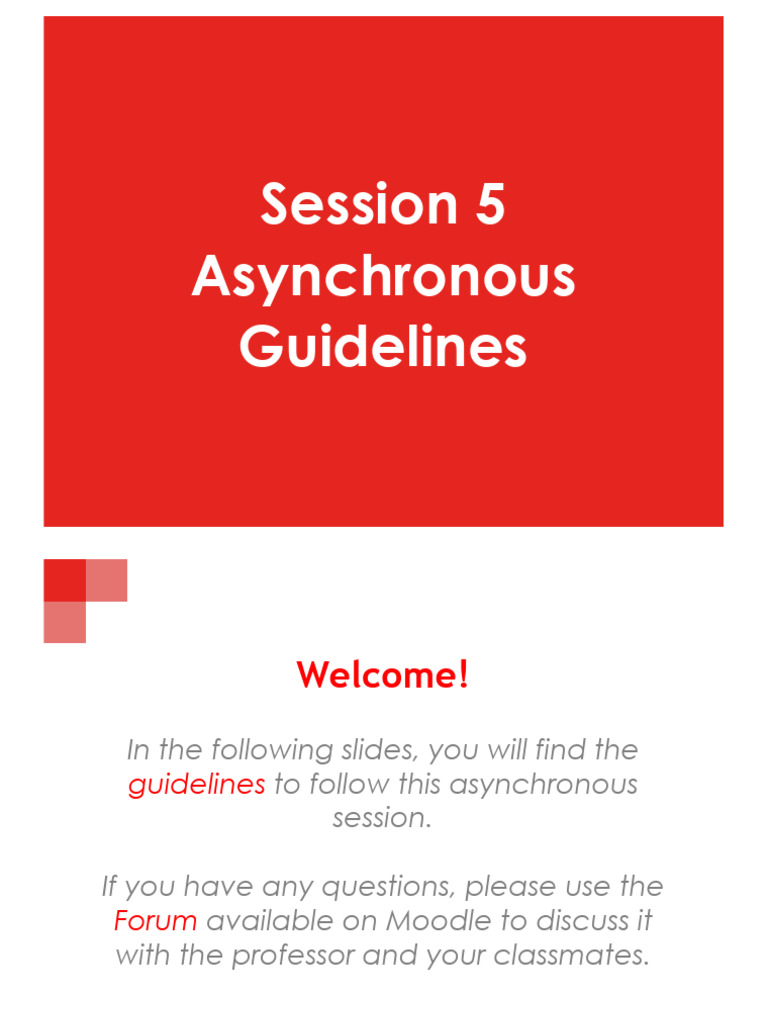 Session 5
Asynchronous
Guidelines

Welcome!

In the following slides, you will find the guidelines to follow this asynchronous session.

If you have any questions, please use the Forum available on Moodle to discuss it with the professor and your classmates.